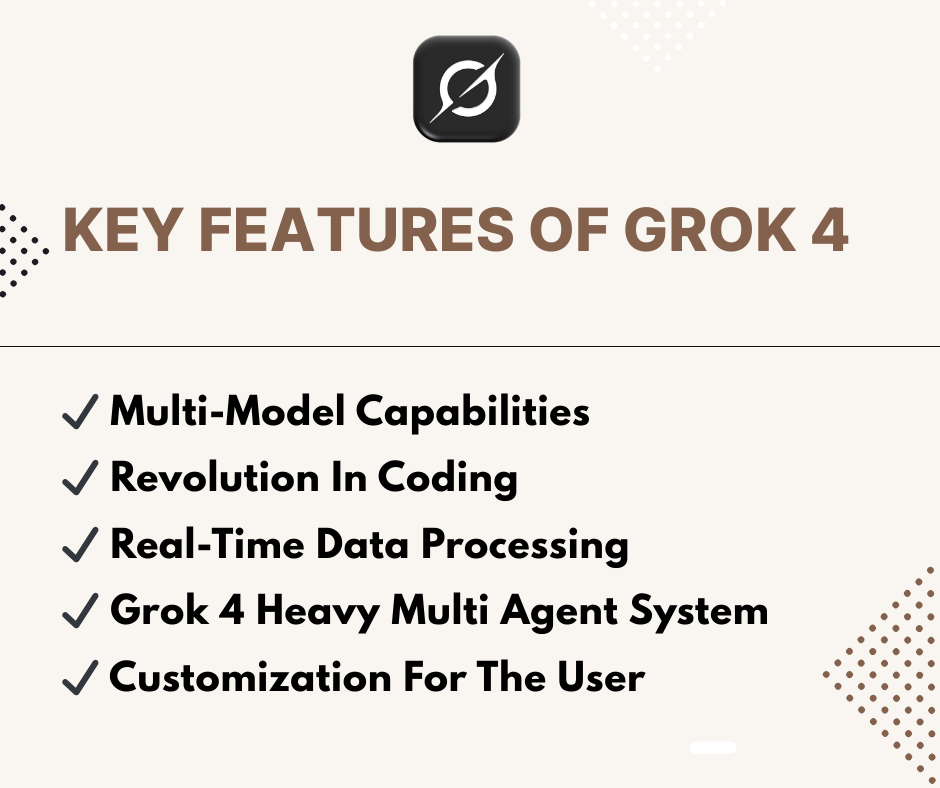 KEY FEATURES OF GROK 4

✓ Multi-Model Capabilities
✓ Revolution In Coding
✓ Real-Time Data Processing
✓ Grok 4 Heavy Multi Agent System
✓ Customization For The User